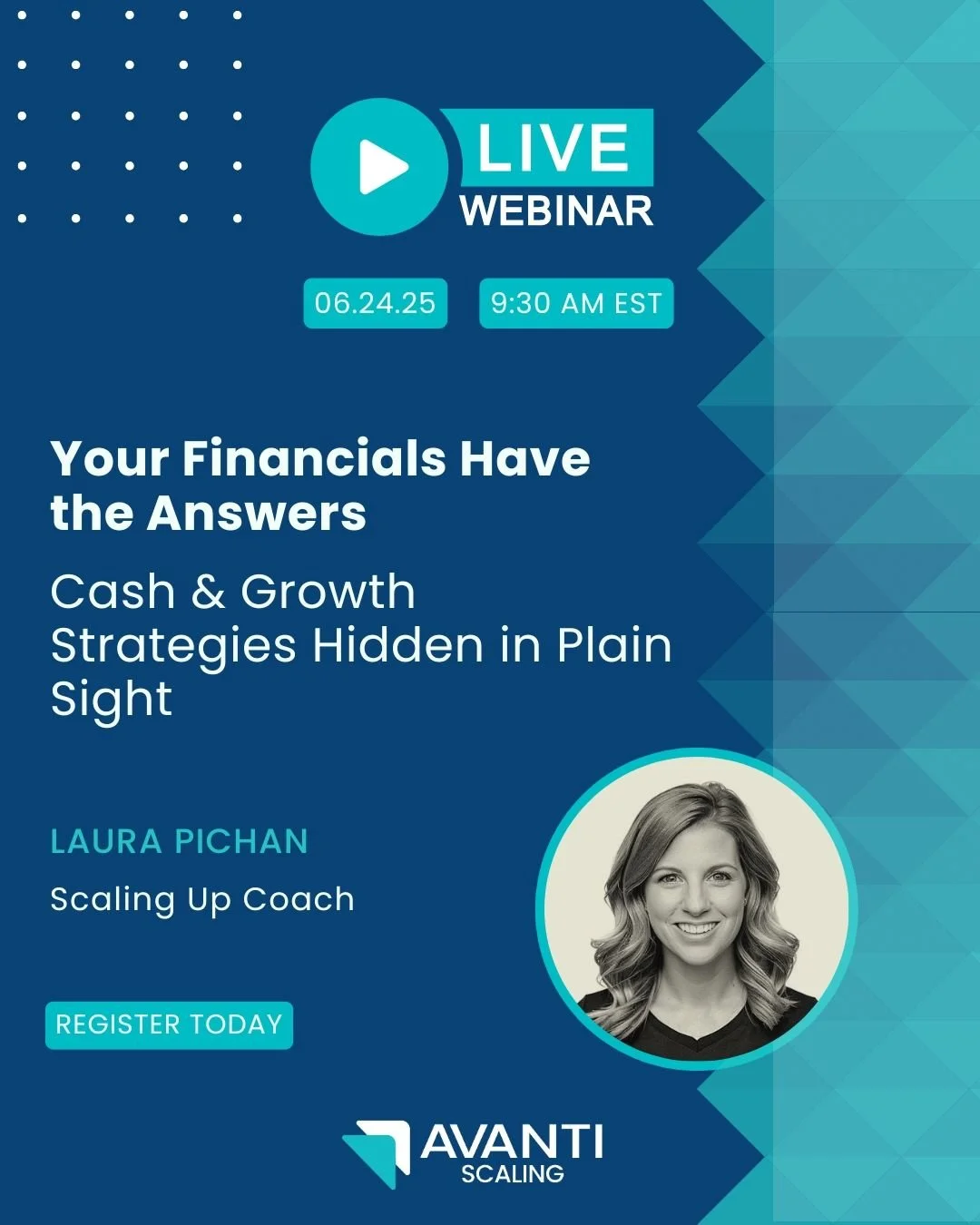 LIVE
WEBINAR

06.24.25

9:30 AM EST

Your Financials Have the Answers

Cash & Growth Strategies Hidden in Plain Sight

LAURA PICHAN

Scaling Up Coach

REGISTER TODAY

AVANTI
SCALING